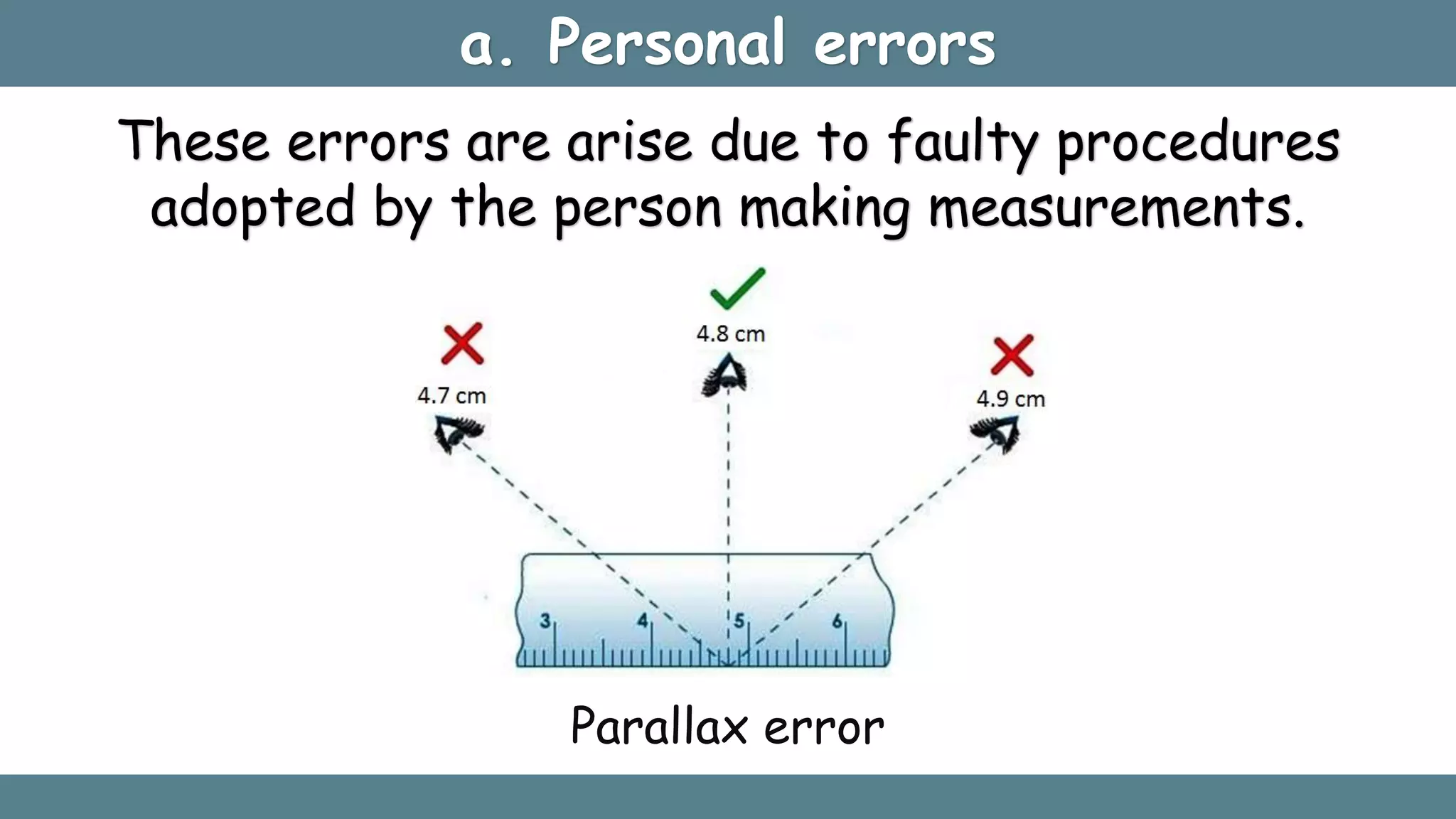 a. Personal errors

These errors are arise due to faulty procedures adopted by the person making measurements.

4.7 cm

4.8 cm

4.9 cm

3
4
5
6

Parallax error